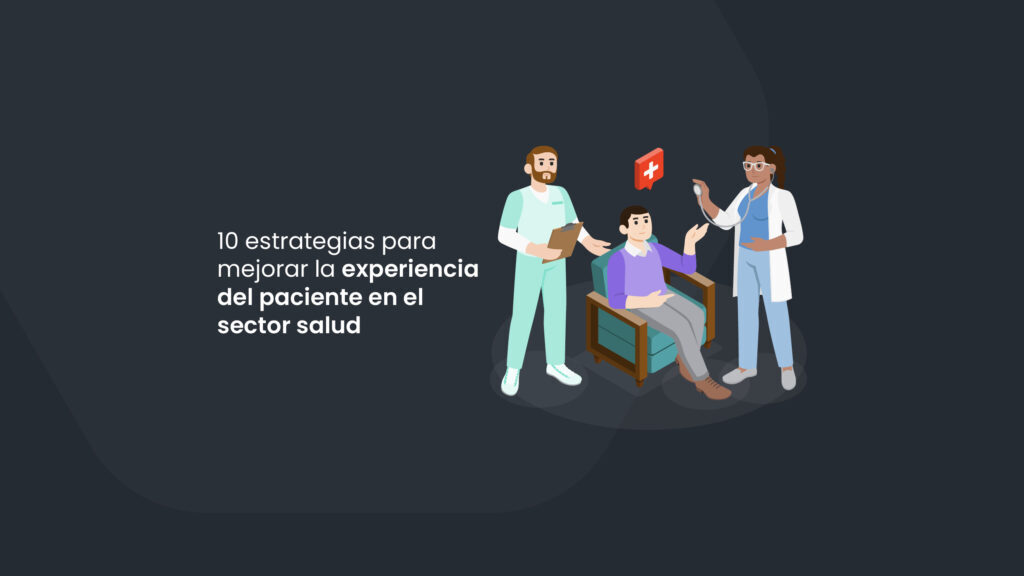 10 estrategias para mejorar la experiencia del paciente en el sector salud